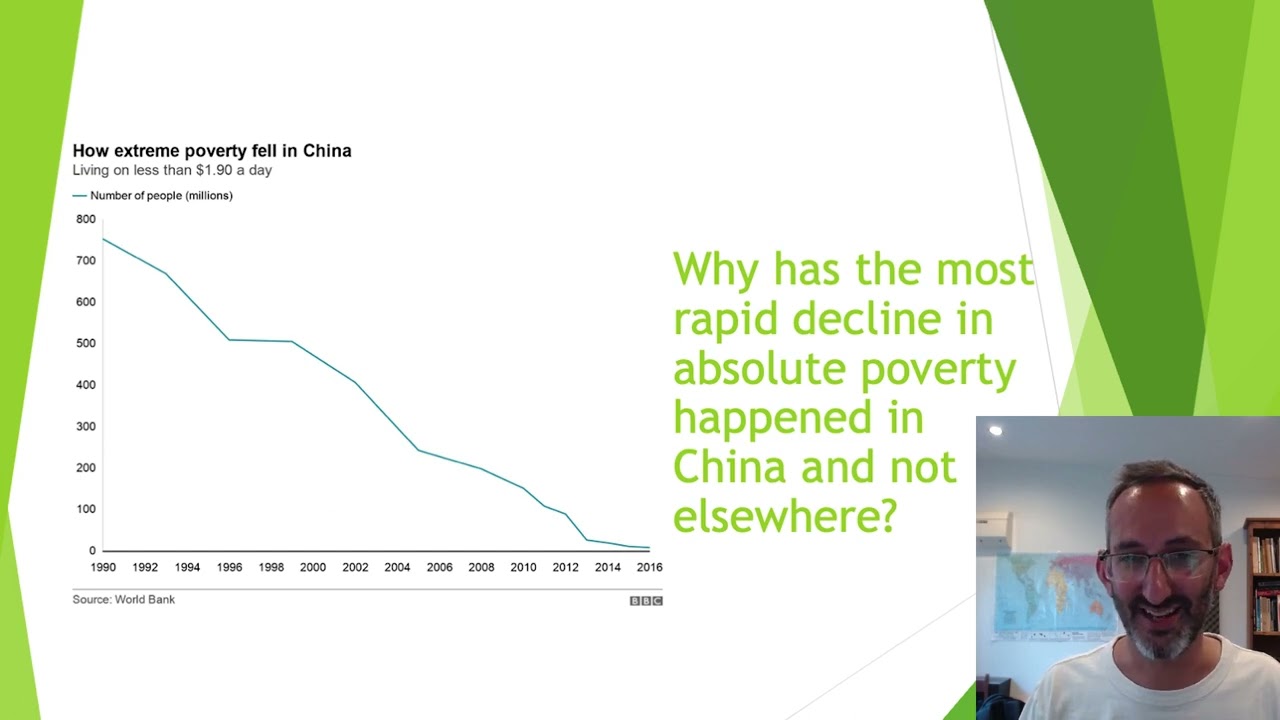 How extreme poverty fell in China
Living on less than $1.90 a day

Number of people (millions)

800
700
600
500
400
300
200
100
0

1990 1992 1994 1996 1998 2000 2002 2004 2006 2008 2010 2012 2014 2016

Source: World Bank

BBC

Why has the most rapid decline in absolute poverty happened in China and not elsewhere?